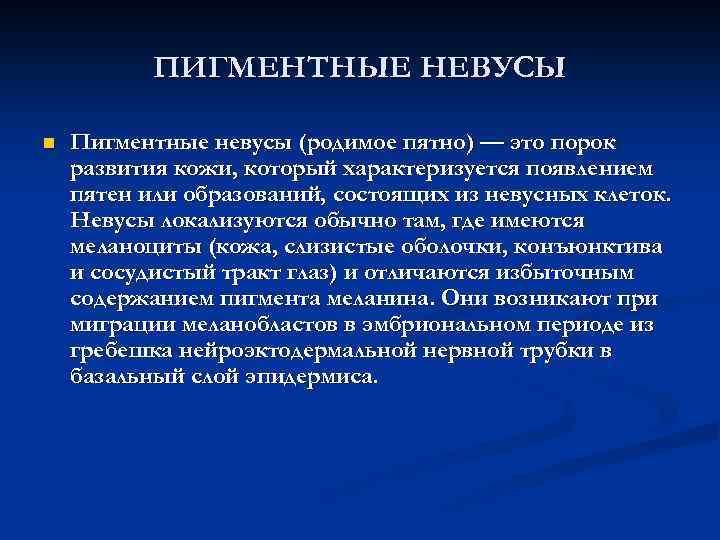 ПИГМЕНТНЫЕ НЕВУСЫ

Пигментные невусы (родимое пятно) — это порок развития кожи, который характеризуется появлением пятен или образований, состоящих из невусных клеток. Невусы локализуются обычно там, где имеются меланоциты (кожа, слизистые оболочки, конъюнктива и сосудистый тракт глаз) и отличаются избыточным содержанием пигмента меланина. Они возникают при миграции меланобластов в эмбриональном периоде из гребешка нейроэктодермальной нервной трубки в базальный слой эпидермиса.